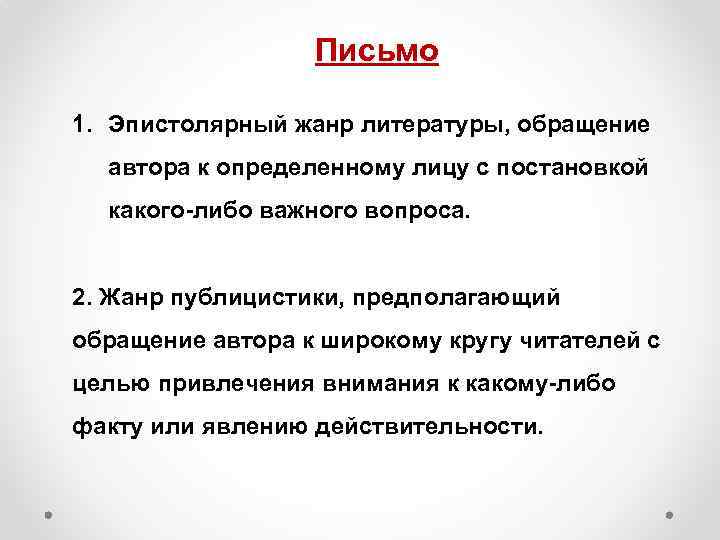 Письмо

1. Эпистолярный жанр литературы, обращение автора к определенному лицу с постановкой какого-либо важного вопроса.

2. Жанр публицистики, предполагающий обращение автора к широкому кругу читателей с целью привлечения внимания к какому-либо факту или явлению действительности.